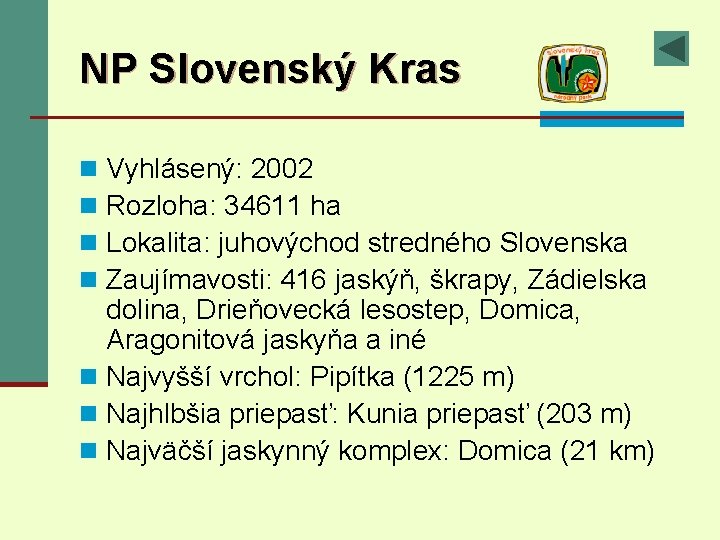 NP Slovenský Kras

Slovenský kras
národný park

- Vyhlásený: 2002
- Rozloha: 34611 ha
- Lokalita: juhovýchod stredného Slovenska
- Zaujímavosti: 416 jaskýň, škrapy, Zádielska dolina, Drieňovecká lesostep, Domica, Aragonitová jaskyňa a iné
- Najvyšší vrchol: Pipítka (1225 m)
- Najhlbšia priepasť: Kunia priepasť (203 m)
- Najväčší jaskynný komplex: Domica (21 km)